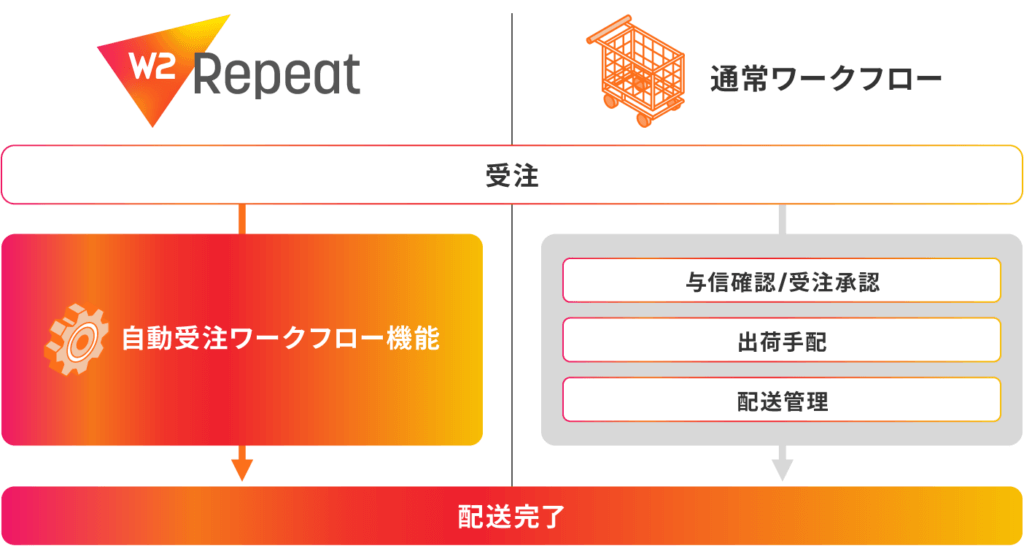 W2 Repeat

通常ワークフロー

受注

自動受注ワークフロー機能

与信確認/受注承認

出荷手配

配送管理

配送完了